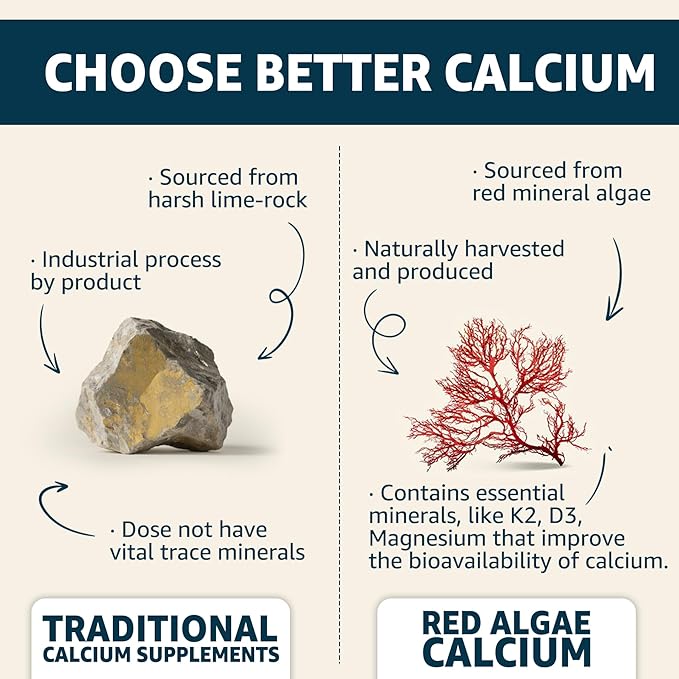 CHOOSE BETTER CALCIUM

· Sourced from harsh lime-rock

· Industrial process by product

· Dose not have vital trace minerals

TRADITIONAL CALCIUM SUPPLEMENTS

· Sourced from red mineral algae

· Naturally harvested and produced

· Contains essential minerals, like K2, D3, Magnesium that improve the bioavailability of calcium.

RED ALGAE CALCIUM